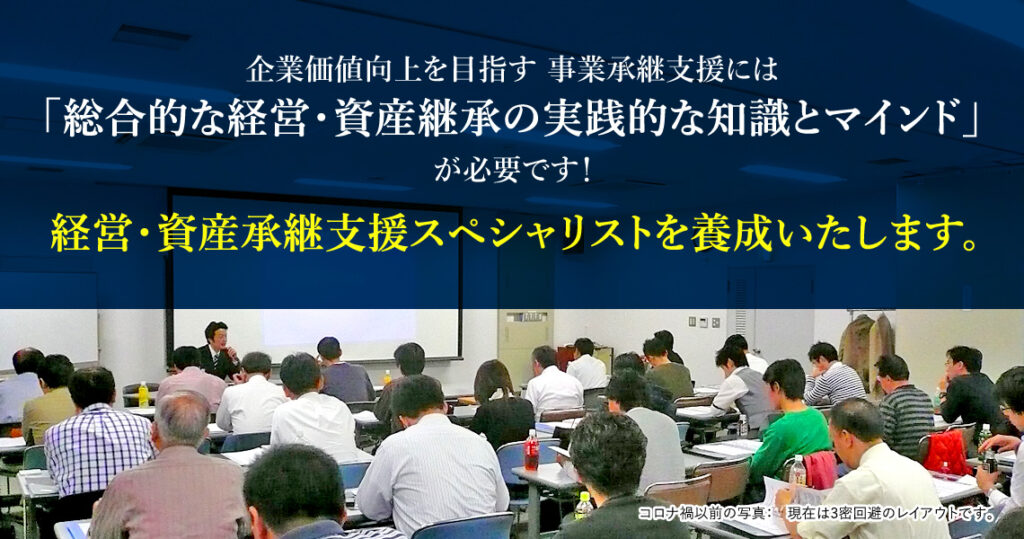 企業価値向上を目指す 事業承継支援には
「総合的な経営・資産継承の実践的な知識とマインド」
が必要です!

経営・資産承継支援スペシャリストを養成いたします。

コロナ禍以前の写真：現在は3密回避のレイアウトです。